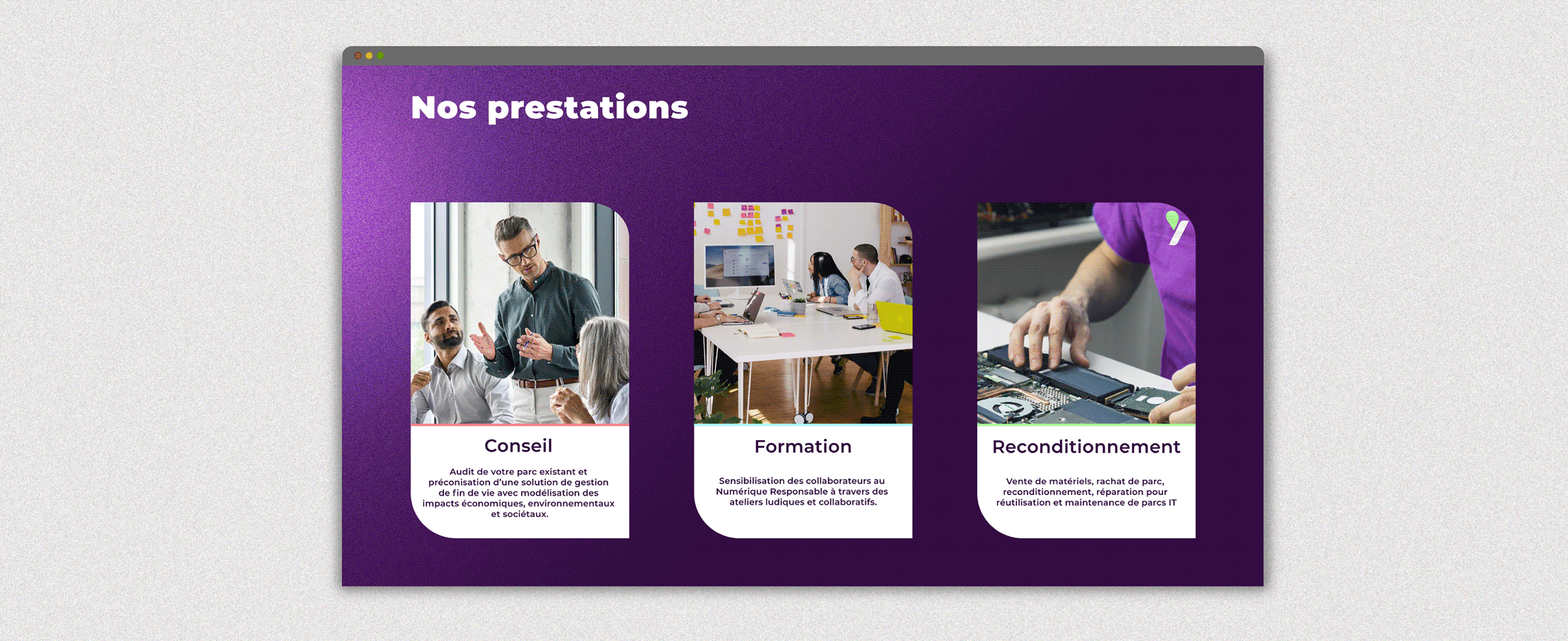 Nos prestations

Conseil

Audit de votre parc existant et préconisation d'une solution de gestion de fin de vie avec modélisation des impacts économiques, environnementaux et sociétaux.

Formation

Sensibilisation des collaborateurs au Numérique Responsable à travers des ateliers ludiques et collaboratifs.

Reconditionnement

Vente de matériels, rachat de parc, reconditionnement, réparation pour réutilisation et maintenance de parcs IT